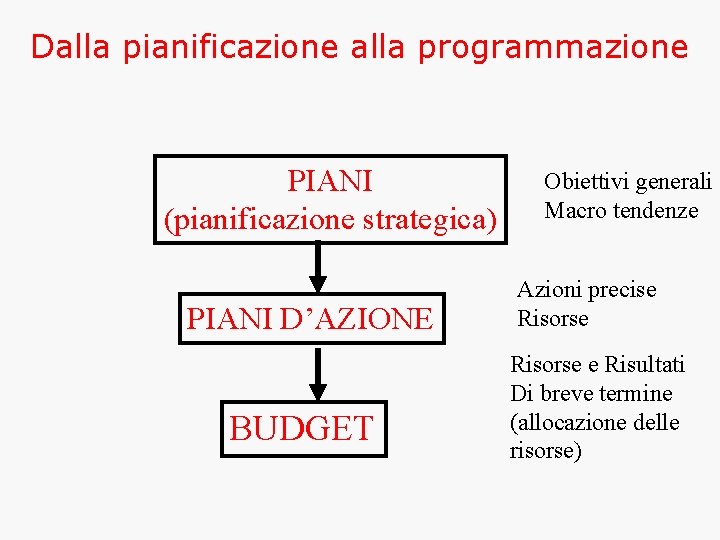 Dalla pianificazione alla programmazione

PIANI
(pianificazione strategica)

Obiettivi generali
Macro tendenze

PIANI D'AZIONE

Azioni precise
Risorse

BUDGET

Risorse e Risultati
Di breve termine
(allocazione delle risorse)